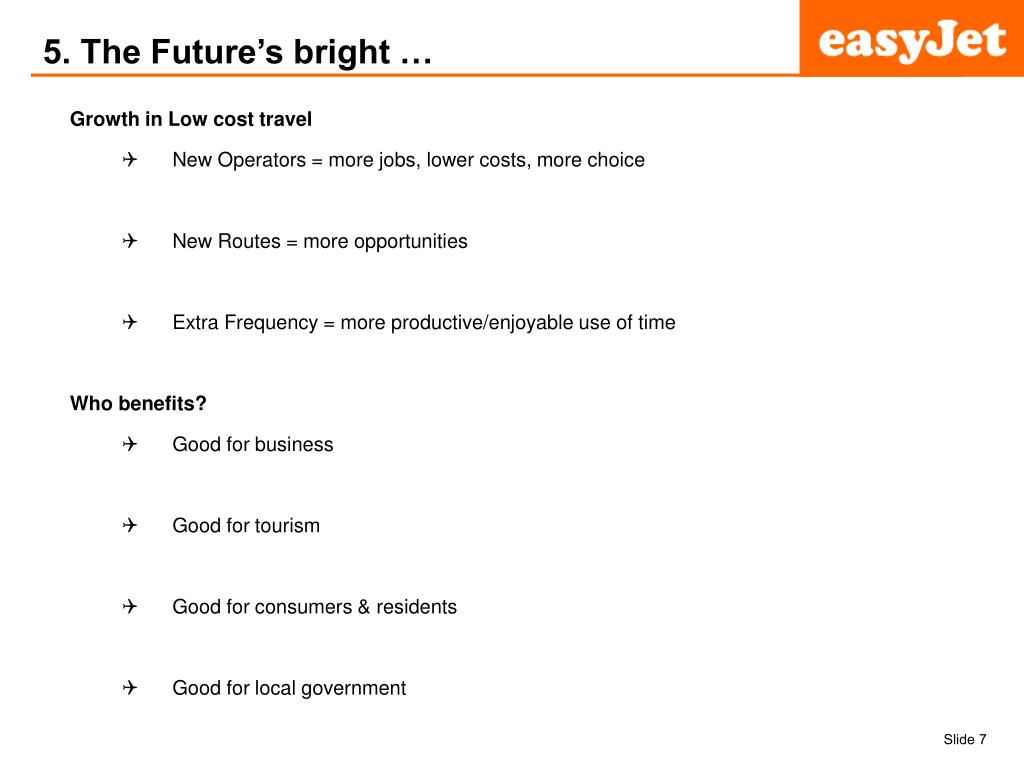 5. The Future's bright …

easyJet

Growth in Low cost travel

✈ New Operators = more jobs, lower costs, more choice

✈ New Routes = more opportunities

✈ Extra Frequency = more productive/enjoyable use of time

Who benefits?

✈ Good for business

✈ Good for tourism

✈ Good for consumers & residents

✈ Good for local government

Slide 7